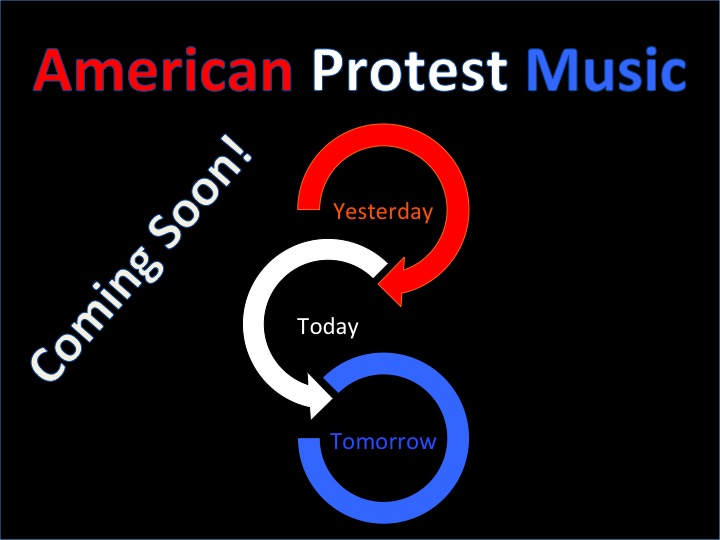 American Protest Music

Coming Soon!

Yesterday

Today

Tomorrow